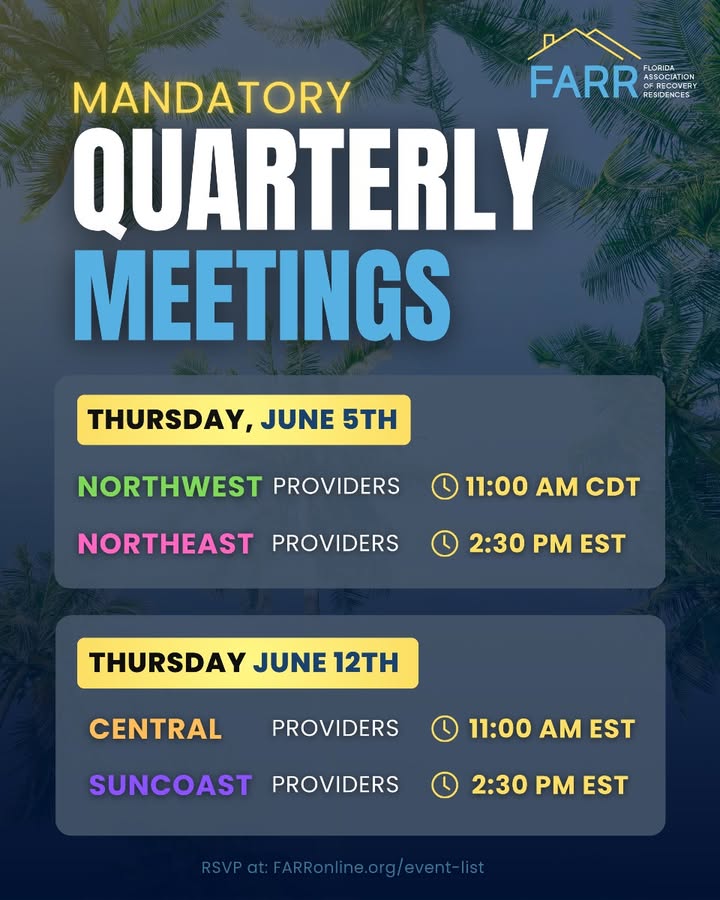 FARR FLORIDA ASSOCIATION OF RECOVERY RESIDENCES

MANDATORY
QUARTERLY
MEETINGS

THURSDAY, JUNE 5TH

NORTHWEST PROVIDERS 11:00 AM CDT
NORTHEAST PROVIDERS 2:30 PM EST

THURSDAY JUNE 12TH

CENTRAL PROVIDERS 11:00 AM EST
SUNCOAST PROVIDERS 2:30 PM EST

RSVP at: FARRonline.org/event-list